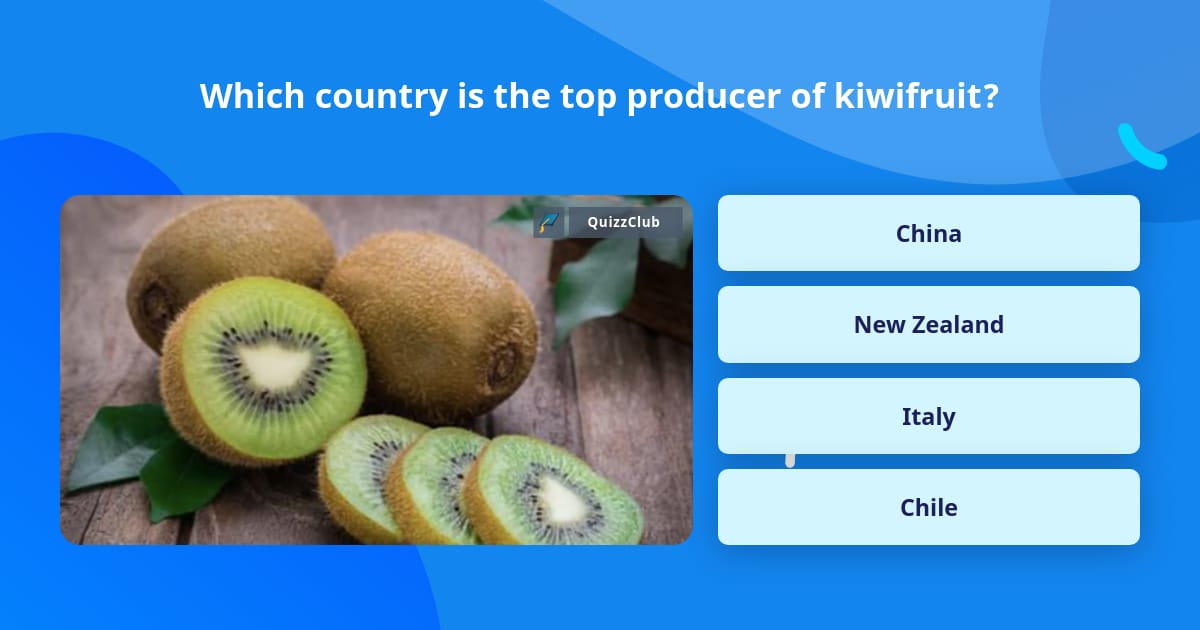 Which country is the top producer of kiwifruit?

QuizzClub

China

New Zealand

Italy

Chile